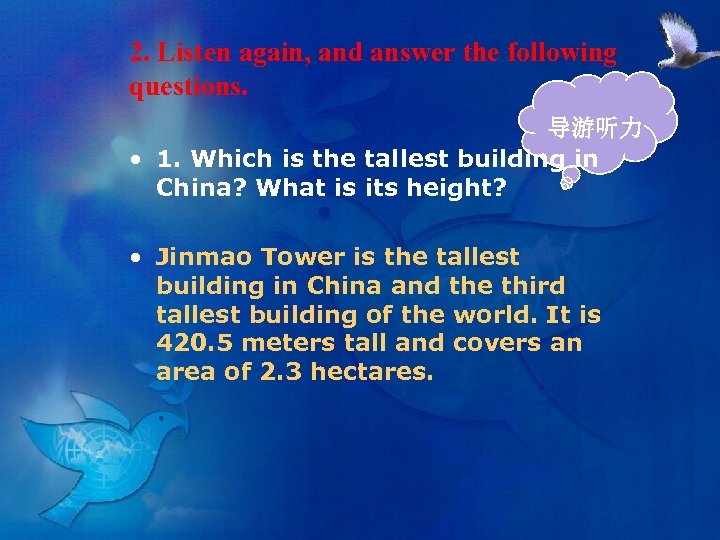 2. Listen again, and answer the following questions.

导游听力

• 1. Which is the tallest building in China? What is its height?

• Jinmao Tower is the tallest building in China and the third tallest building of the world. It is 420.5 meters tall and covers an area of 2.3 hectares.